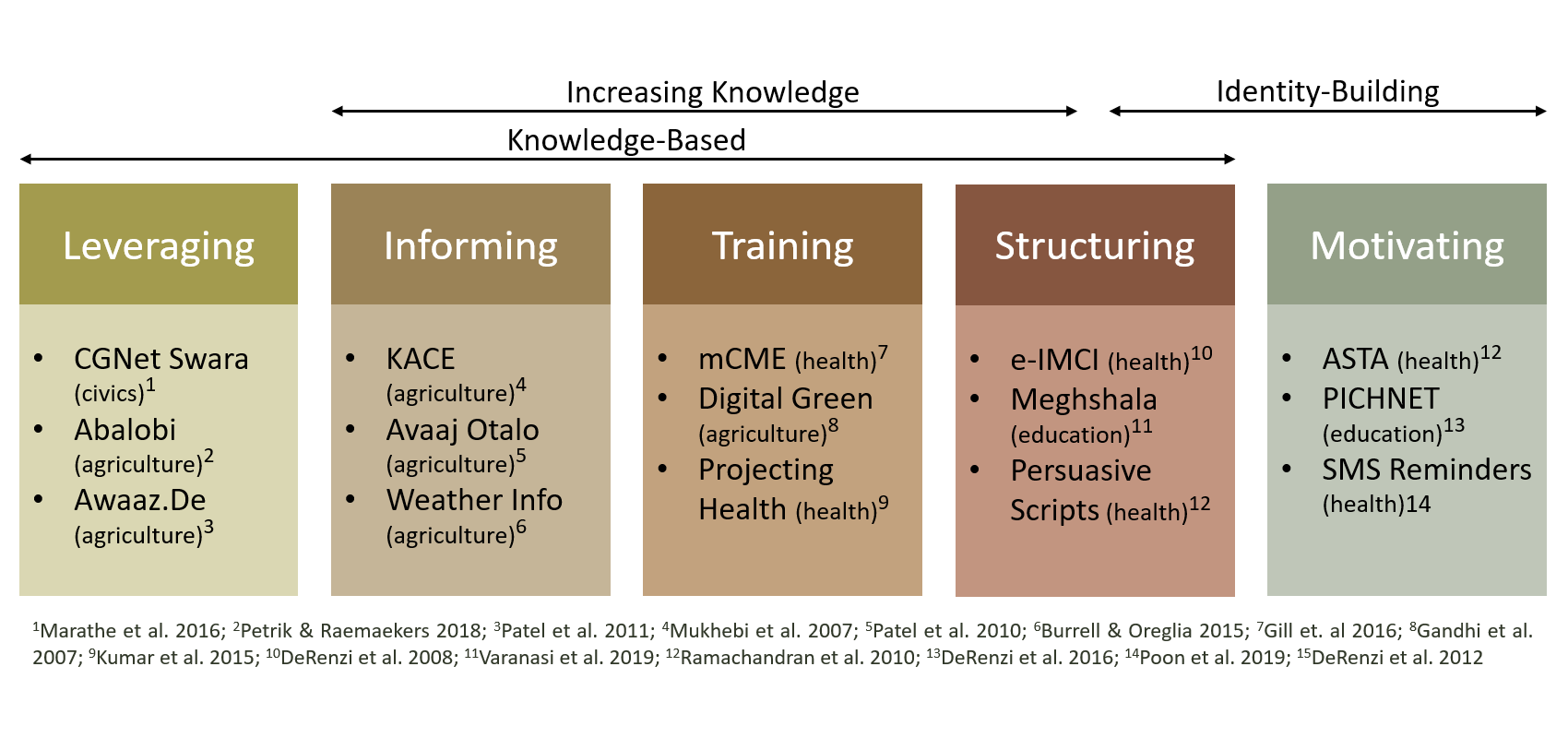 Increasing Knowledge

Identity-Building

Knowledge-Based

Leveraging

- CGNet Swara (civics)$^1$
- Abalobi (agriculture)$^2$
- Awaaz.De (agriculture)$^3$

Informing

- KACE (agriculture)$^4$
- Avaaj Otalo (agriculture)$^5$
- Weather Info (agriculture)$^6$

Training

- mCME (health)$^7$
- Digital Green (agriculture)$^8$
- Projecting Health (health)$^9$

Structuring

- e-IMCI (health)$^{10}$
- Meghshala (education)$^{11}$
- Persuasive Scripts (health)$^{12}$

Motivating

- ASTA (health)$^{12}$
- PICHNET (education)$^{13}$
- SMS Reminders (health)14

$^1$Marathe et al. 2016; $^2$Petrik & Raemaekers 2018; $^3$Patel et al. 2011; $^4$Mukhebi et al. 2007; $^5$Patel et al. 2010; $^6$Burrell & Oreglia 2015; $^7$Gill et. al 2016; $^8$Gandhi et al. 2007; $^9$Kumar et al. 2015; $^{10}$DeRenzi et al. 2008; $^{11}$Varanasi et al. 2019; $^{12}$Ramachandran et al. 2010; $^{13}$DeRenzi et al. 2016; $^{14}$Poon et al. 2019; $^{15}$DeRenzi et al. 2012